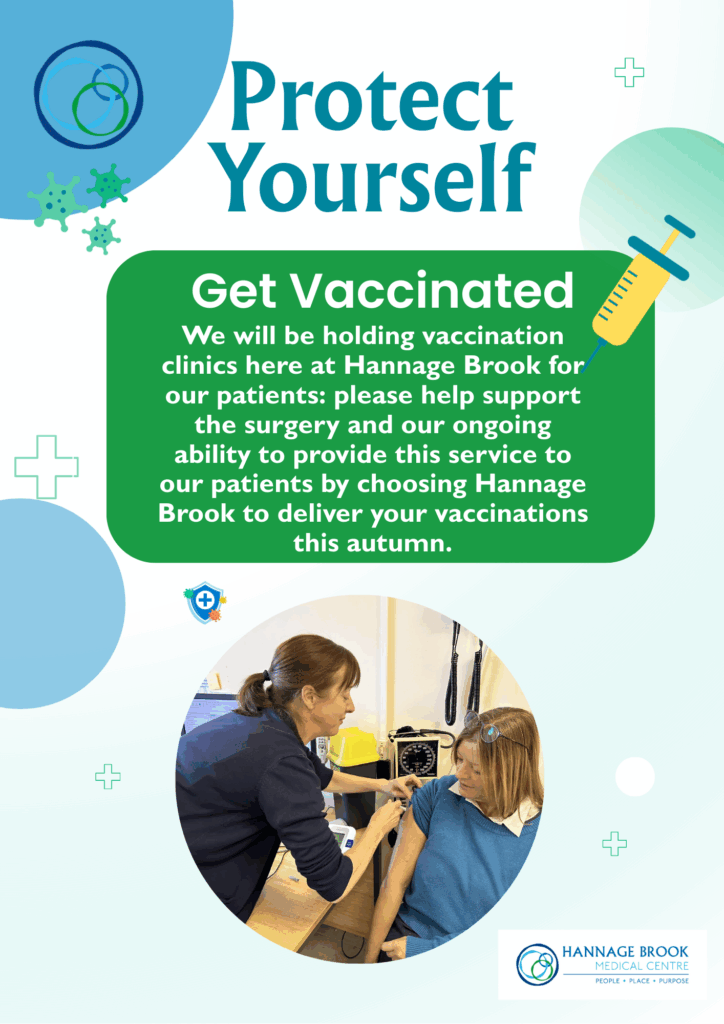 Protect Yourself

Get Vaccinated

We will be holding vaccination clinics here at Hannage Brook for our patients: please help support the surgery and our ongoing ability to provide this service to our patients by choosing Hannage Brook to deliver your vaccinations this autumn.

HANNAGE BROOK
MEDICAL CENTRE
PEOPLE • PLACE • PURPOSE